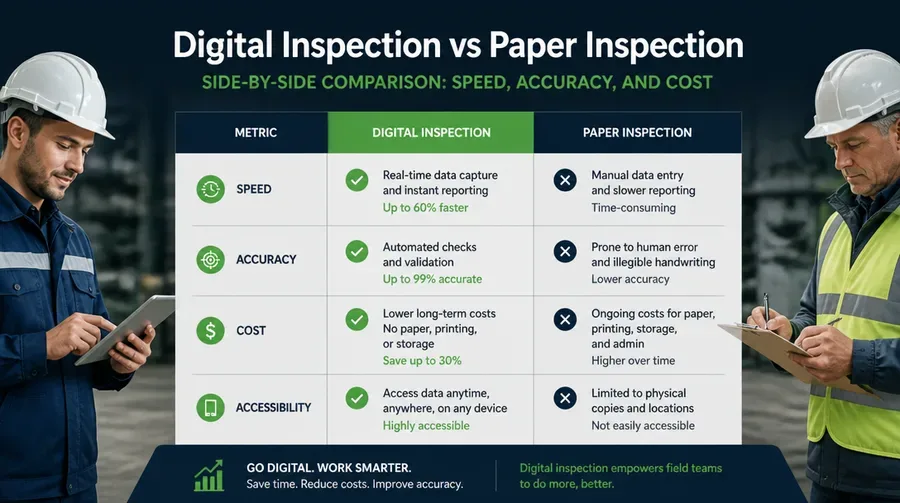 Digital Inspection vs Paper Inspection

SIDE-BY-SIDE COMPARISON: SPEED, ACCURACY, AND COST

| METRIC | DIGITAL INSPECTION | PAPER INSPECTION |
|---|---|---|
| SPEED | Real-time data capture and instant reporting Up to 60% faster | Manual data entry and slower reporting Time-consuming |
| ACCURACY | Automated checks and validation Up to 99% accurate | Prone to human error and illegible handwriting Lower accuracy |
| COST | Lower long-term costs No paper, printing, or storage Save up to 30% | Ongoing costs for paper, printing, storage, and admin Higher over time |
| ACCESSIBILITY | Access data anytime, anywhere, on any device Highly accessible | Limited to physical copies and locations Not easily accessible |

GO DIGITAL. WORK SMARTER.
Save time. Reduce costs. Improve accuracy.

Digital inspection empowers field teams to do more, better.